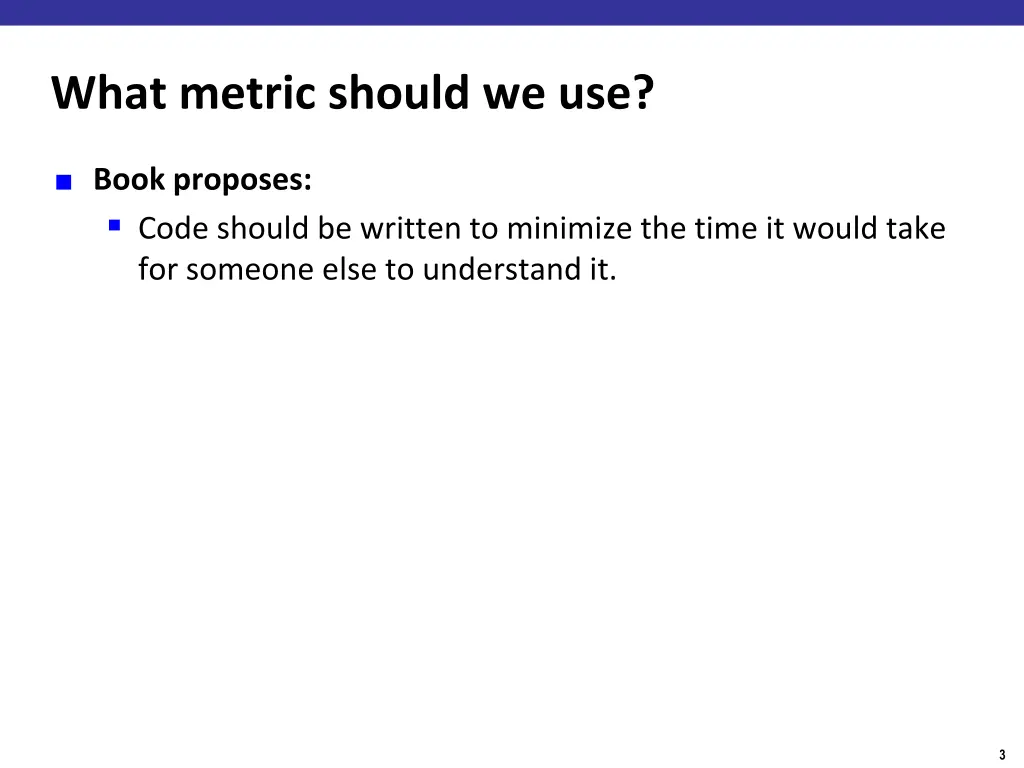 What metric should we use?

Book proposes:

Code should be written to minimize the time it would take for someone else to understand it.

3